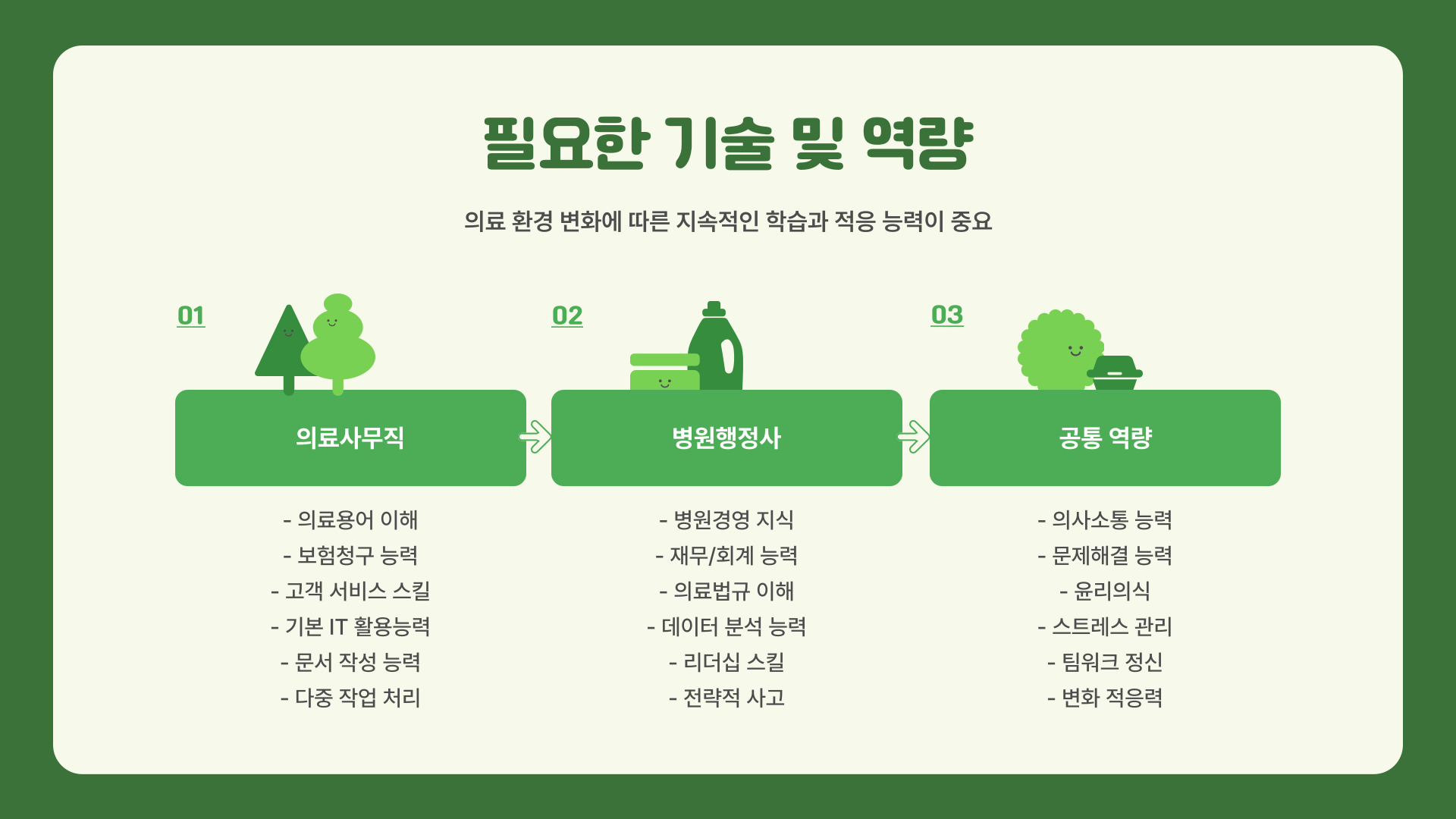 필요한 기술 및 역량

의료 환경 변화에 따른 지속적인 학습과 적응 능력이 중요

01

의료사무직

- 의료용어 이해
- 보험청구 능력
- 고객 서비스 스킬
- 기본 IT 활용능력
- 문서 작성 능력
- 다중 작업 처리

02

병원행정사

- 병원경영 지식
- 재무/회계 능력
- 의료법규 이해
- 데이터 분석 능력
- 리더십 스킬
- 전략적 사고

03

공통 역량

- 의사소통 능력
- 문제해결 능력
- 윤리의식
- 스트레스 관리
- 팀워크 정신
- 변화 적응력